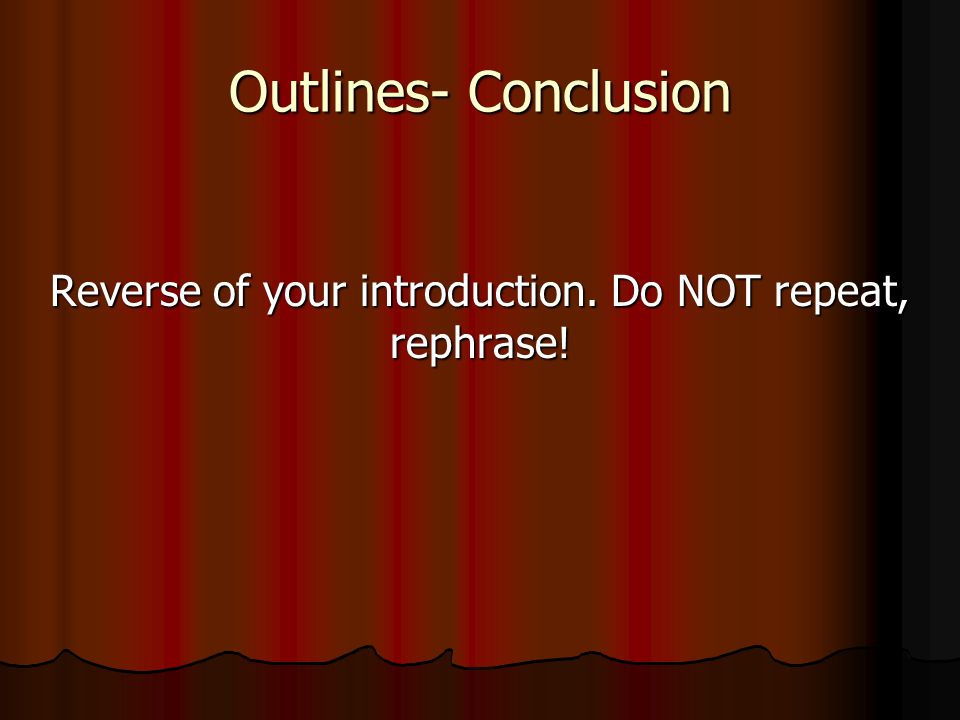 Outlines- Conclusion

Reverse of your introduction. Do NOT repeat, rephrase!